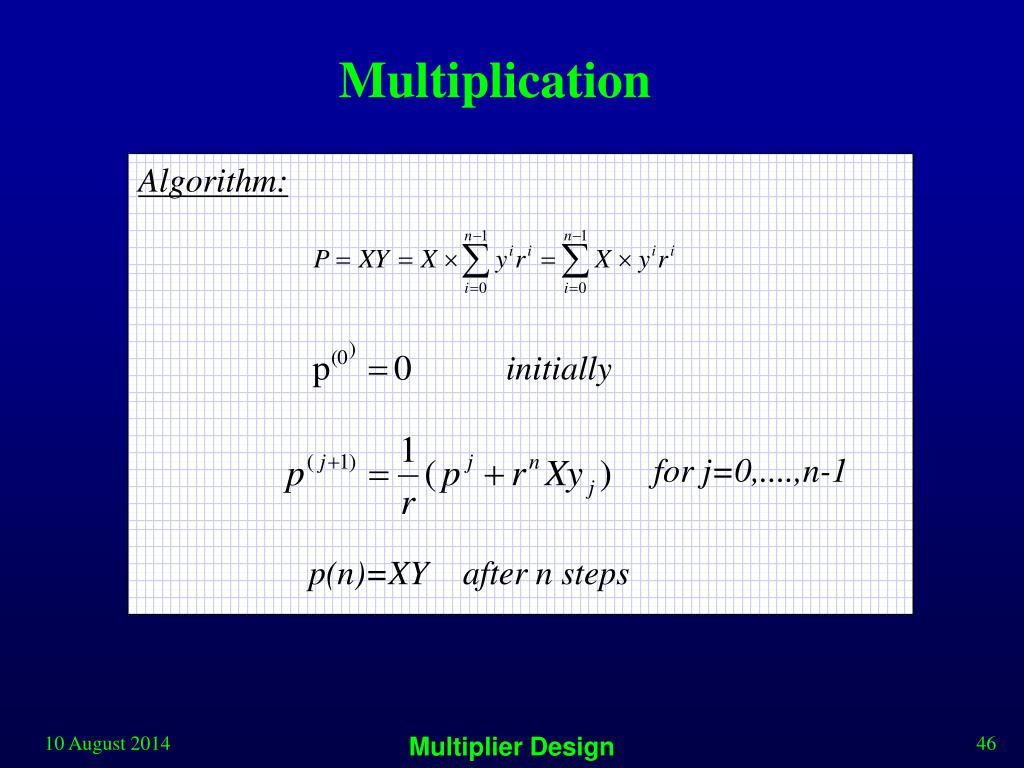 Multiplication

Algorithm:

$P = XY = X \times \sum_{i=0}^{n-1} y^i r^i = \sum_{i=0}^{n-1} X \times y^i r^i$

$p^{(0)} = 0$ initially

$p^{(j+1)} = \frac{1}{r}(p^j + r^n X y_j)$ for j=0,....,n-1

p(n)=XY after n steps

10 August 2014

Multiplier Design

46